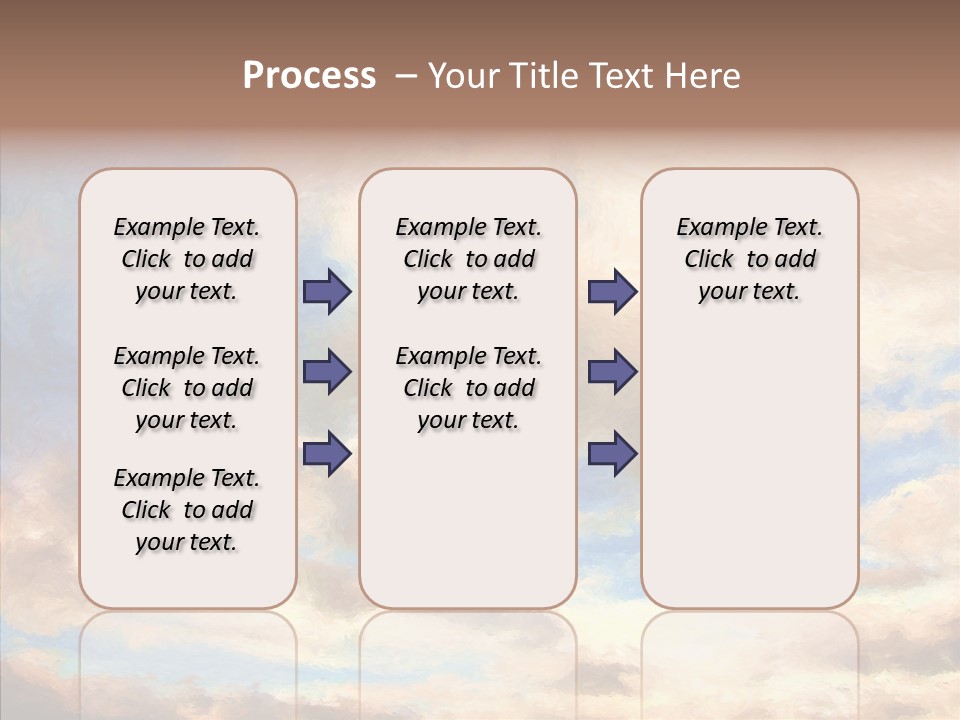 Process – Your Title Text Here

Example Text. Click to add your text.

Example Text. Click to add your text.

Example Text. Click to add your text.

Example Text. Click to add your text.

Example Text. Click to add your text.

Example Text. Click to add your text.